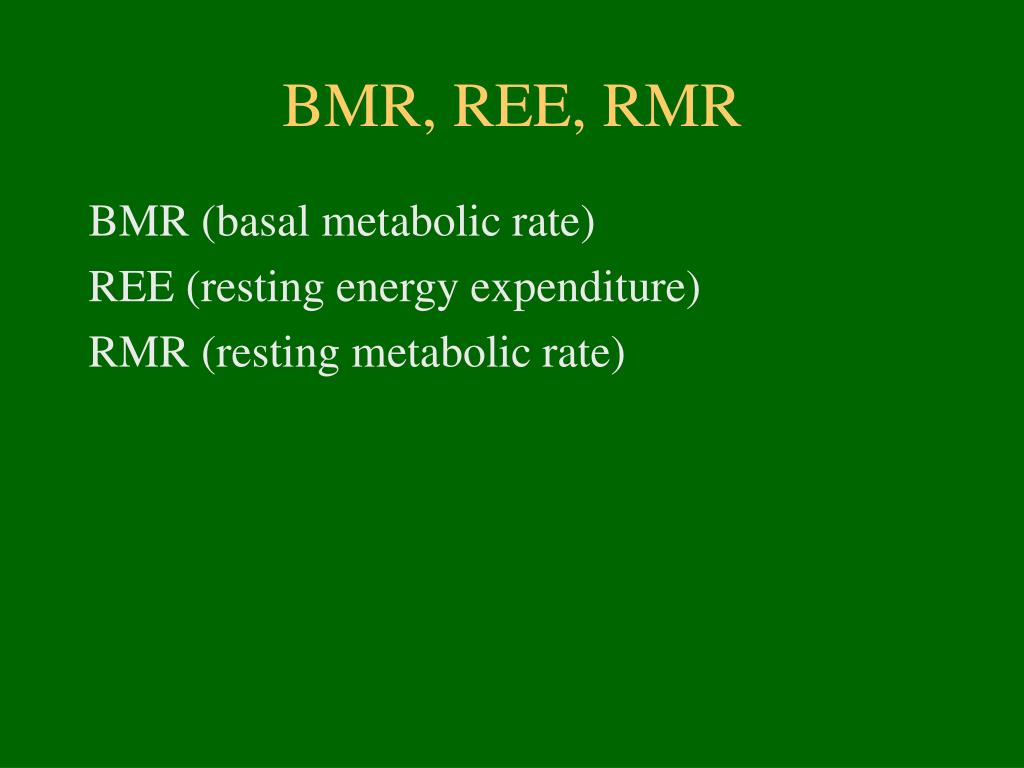 BMR, REE, RMR

BMR (basal metabolic rate)

REE (resting energy expenditure)

RMR (resting metabolic rate)